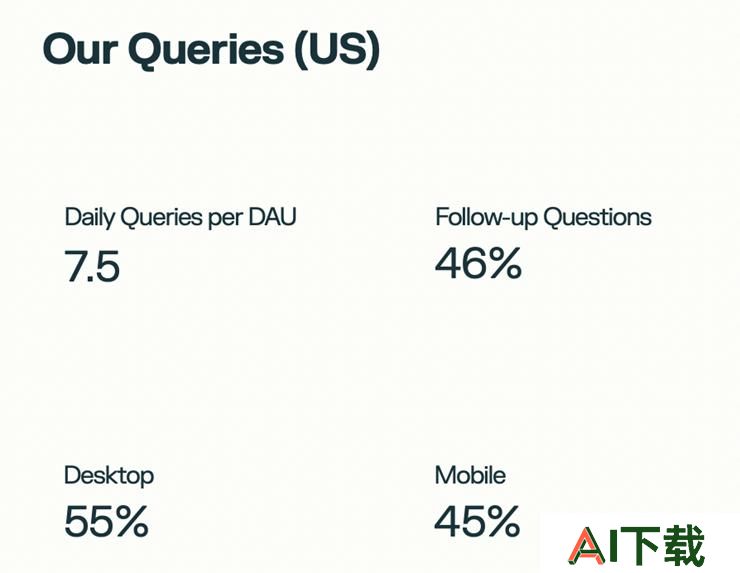 Our Queries (US)

Daily Queries per DAU
7.5

Follow-up Questions
46%

Desktop
55%

Mobile
45%

AI下载